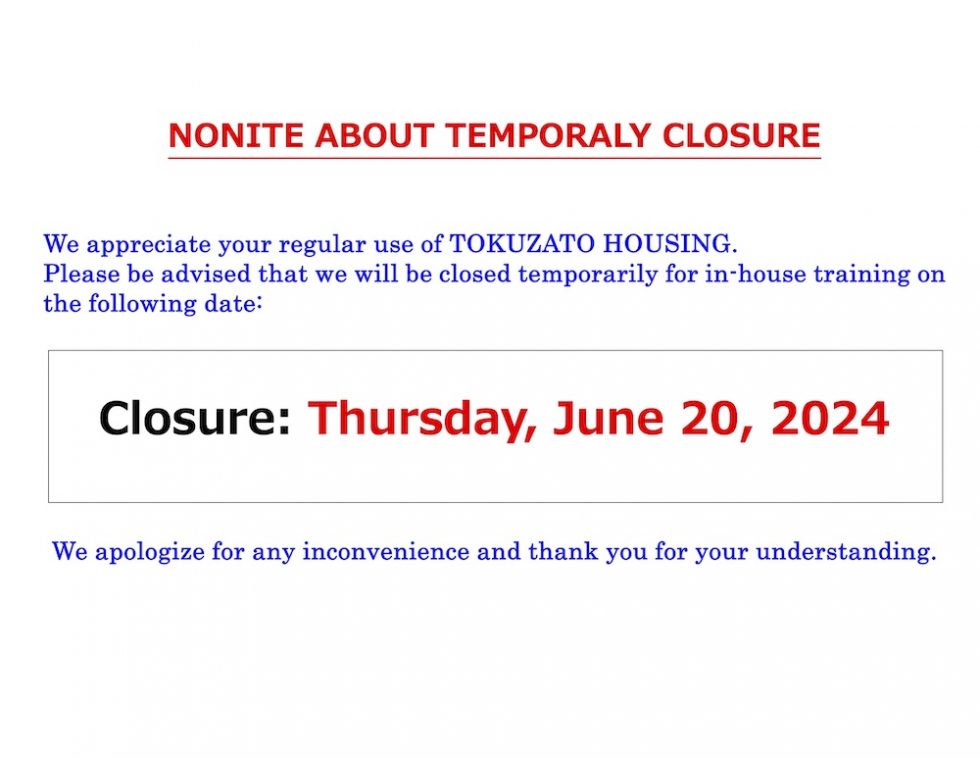 NONITE ABOUT TEMPORALY CLOSURE

We appreciate your regular use of TOKUZATO HOUSING.
Please be advised that we will be closed temporarily for in-house training on the following date:

Closure: Thursday, June 20, 2024

We apologize for any inconvenience and thank you for your understanding.